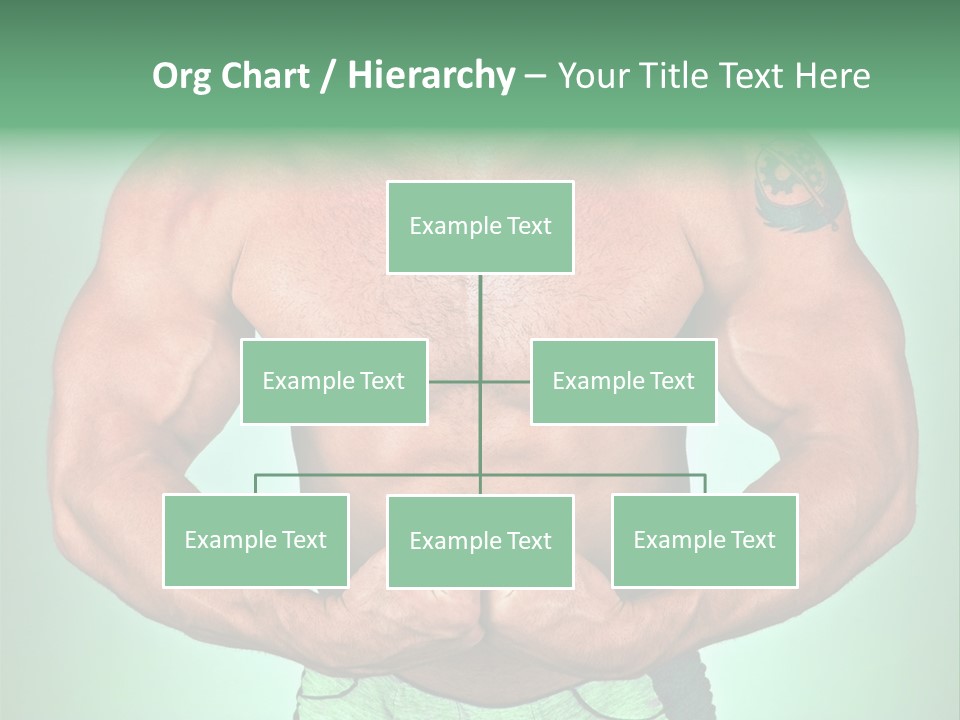 Org Chart / Hierarchy – Your Title Text Here

Example Text

Example Text

Example Text

Example Text

Example Text

Example Text